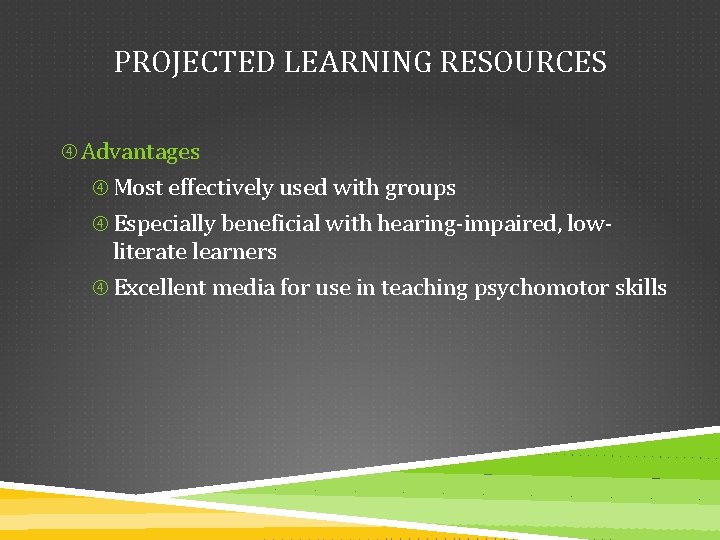 PROJECTED LEARNING RESOURCES

④ Advantages

④ Most effectively used with groups

④ Especially beneficial with hearing-impaired, low-literate learners

④ Excellent media for use in teaching psychomotor skills